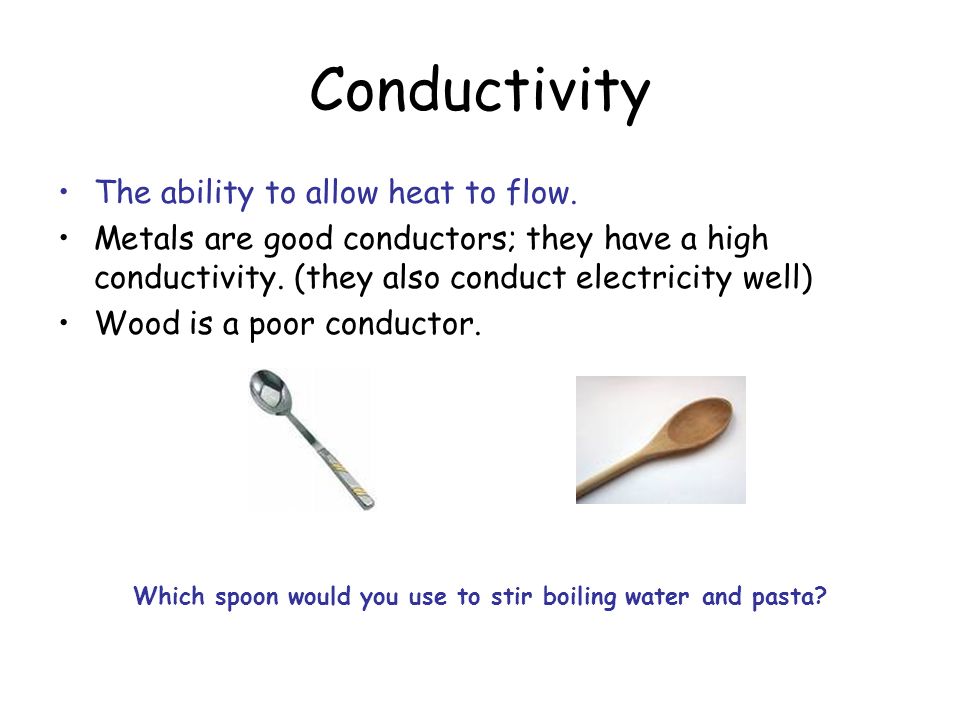 Conductivity

• The ability to allow heat to flow.
• Metals are good conductors; they have a high conductivity. (they also conduct electricity well)
• Wood is a poor conductor.

Which spoon would you use to stir boiling water and pasta?